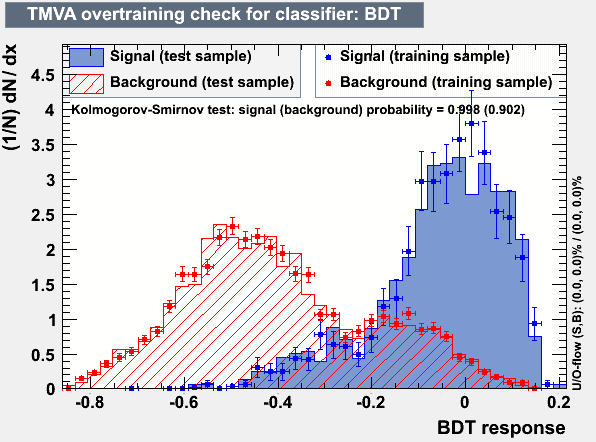 TMVA overtraining check for classifier: BDT

Signal (test sample)

Background (test sample)

Signal (training sample)

Background (training sample)

Kolmogorov-Smirnov test: signal (background) probability = 0.998 (0.902)

(1/N) dN/ dx

4.5
4
3.5
3
2.5
2
1.5
1
0.5
0

-0.8 -0.6 -0.4 -0.2 0 0.2

BDT response

U/O-flow (S,B): (0.0, 0.0)% / (0.0, 0.0)%